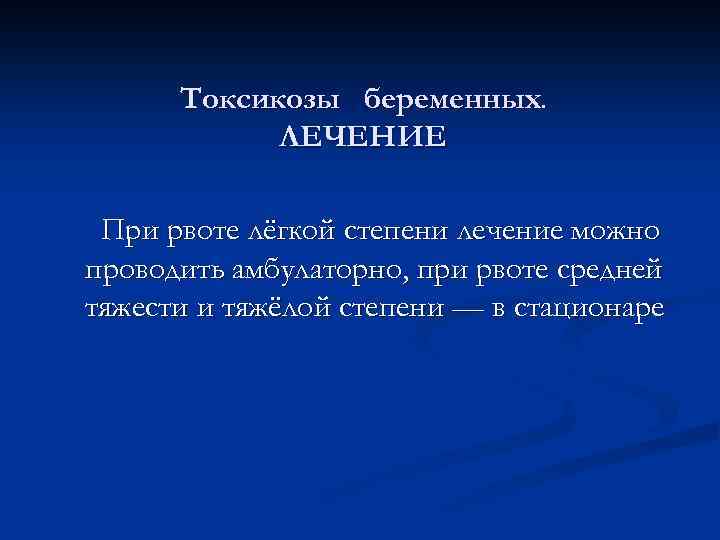 Токсикозы беременных.
ЛЕЧЕНИЕ

При рвоте лёгкой степени лечение можно проводить амбулаторно, при рвоте средней тяжести и тяжёлой степени — в стационаре